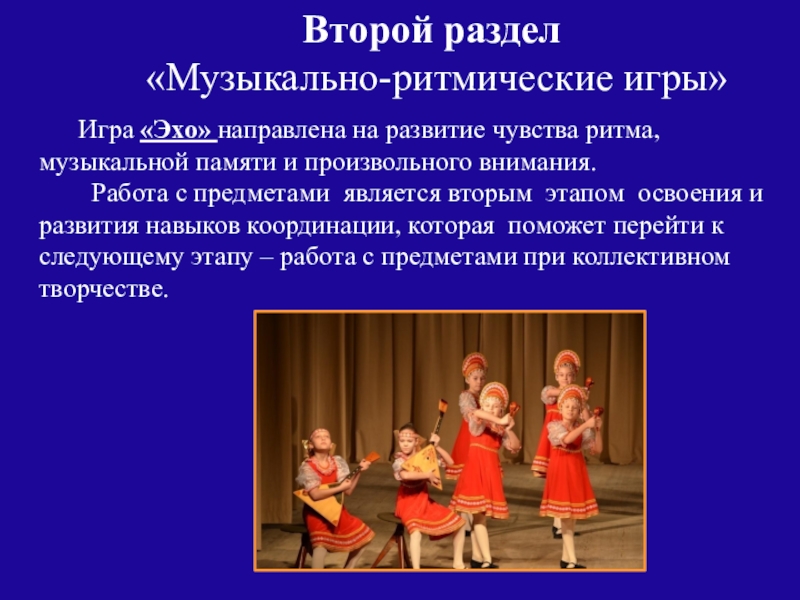 Второй раздел
«Музыкально-ритмические игры»

Игра «Эхо» направлена на развитие чувства ритма, музыкальной памяти и произвольного внимания.

Работа с предметами является вторым этапом освоения и развития навыков координации, которая поможет перейти к следующему этапу – работа с предметами при коллективном творчестве.